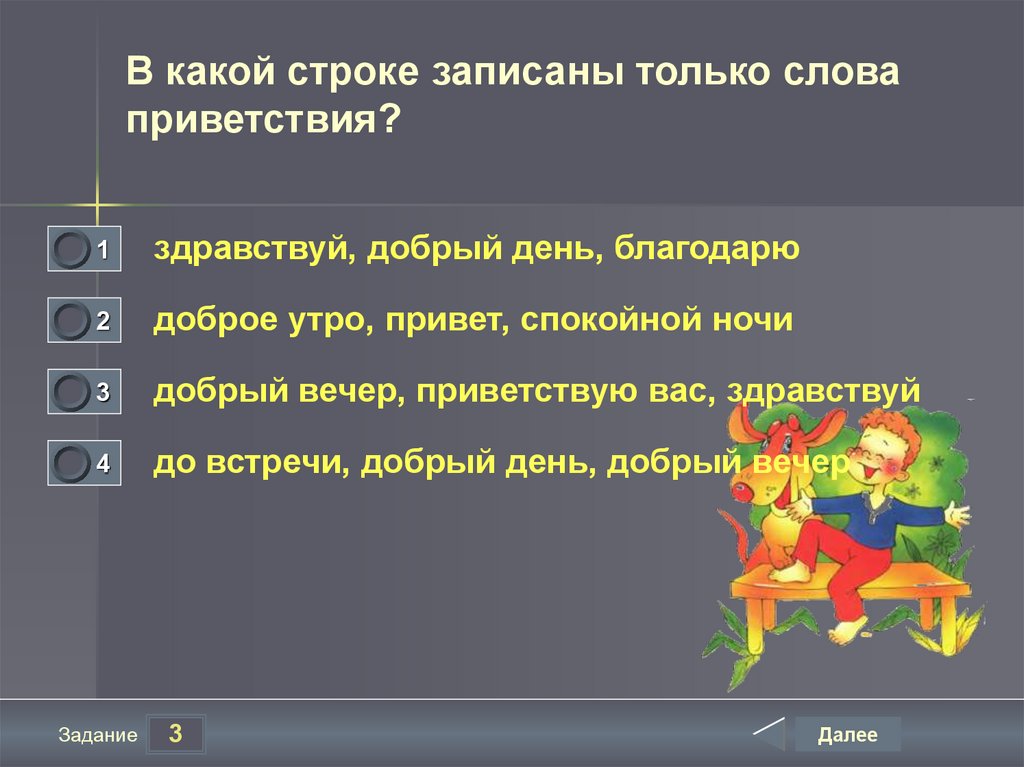 В какой строке записаны только слова приветствия?

1 здравствуй, добрый день, благодарю

2 доброе утро, привет, спокойной ночи

3 добрый вечер, приветствую вас, здравствуй

4 до встречи, добрый день, добрый вечер

Задание 3

Далее